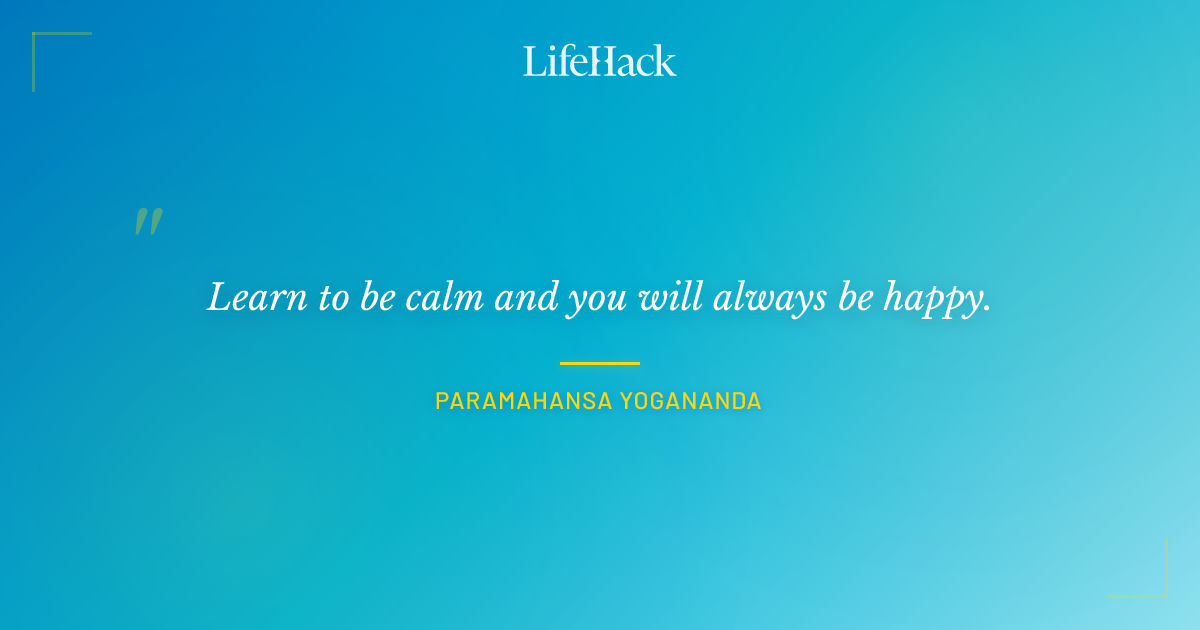 LifeHack

"

Learn to be calm and you will always be happy.

PARAMAHANSA YOGANANDA